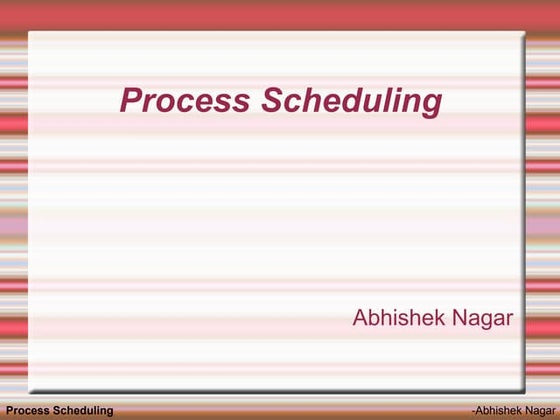 Process Scheduling

Abhishek Nagar

Process Scheduling

-Abhishek Nagar